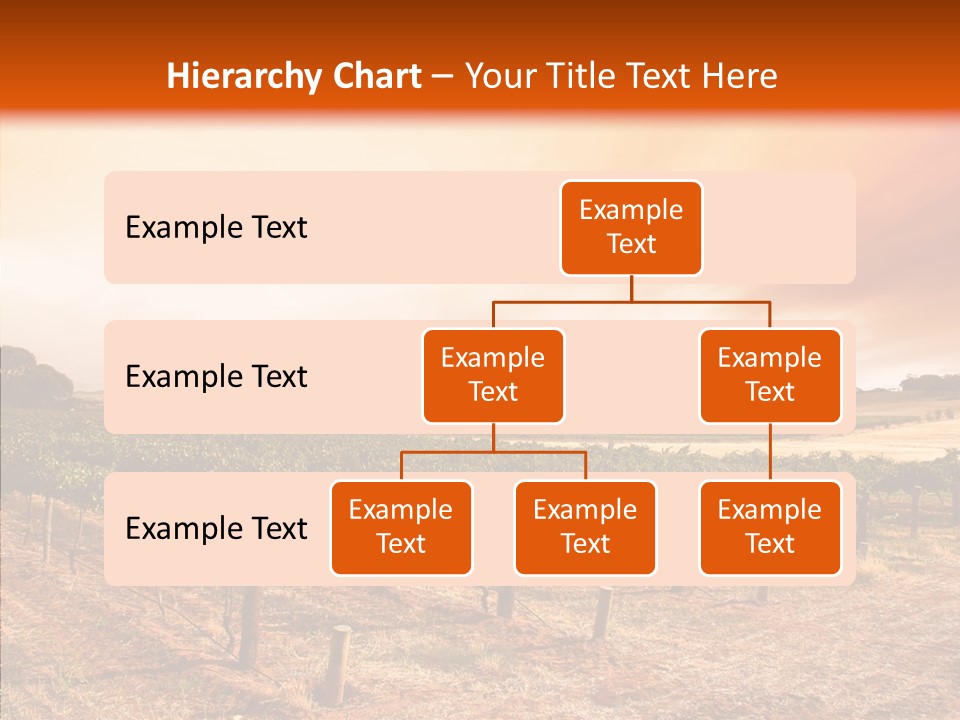 Hierarchy Chart – Your Title Text Here

Example Text

Example Text

Example Text

Example Text

Example Text

Example Text

Example Text

Example Text

Example Text